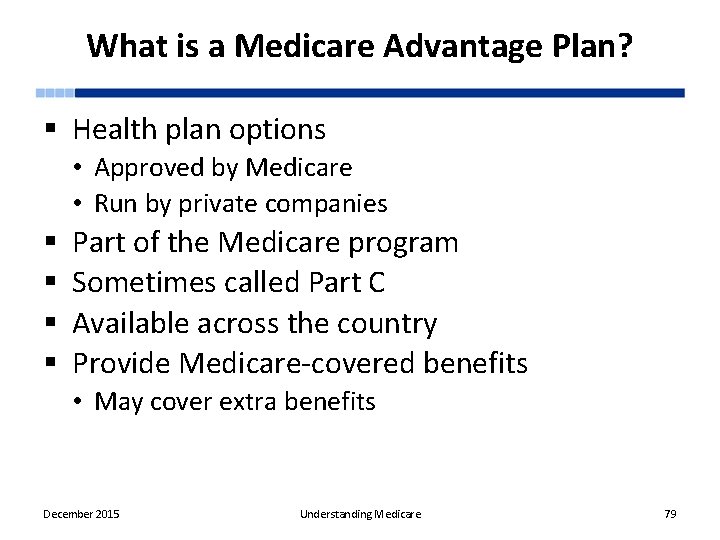 What is a Medicare Advantage Plan?

▪ Health plan options
• Approved by Medicare
• Run by private companies
▪ Part of the Medicare program
▪ Sometimes called Part C
▪ Available across the country
▪ Provide Medicare-covered benefits
• May cover extra benefits

December 2015 Understanding Medicare 79